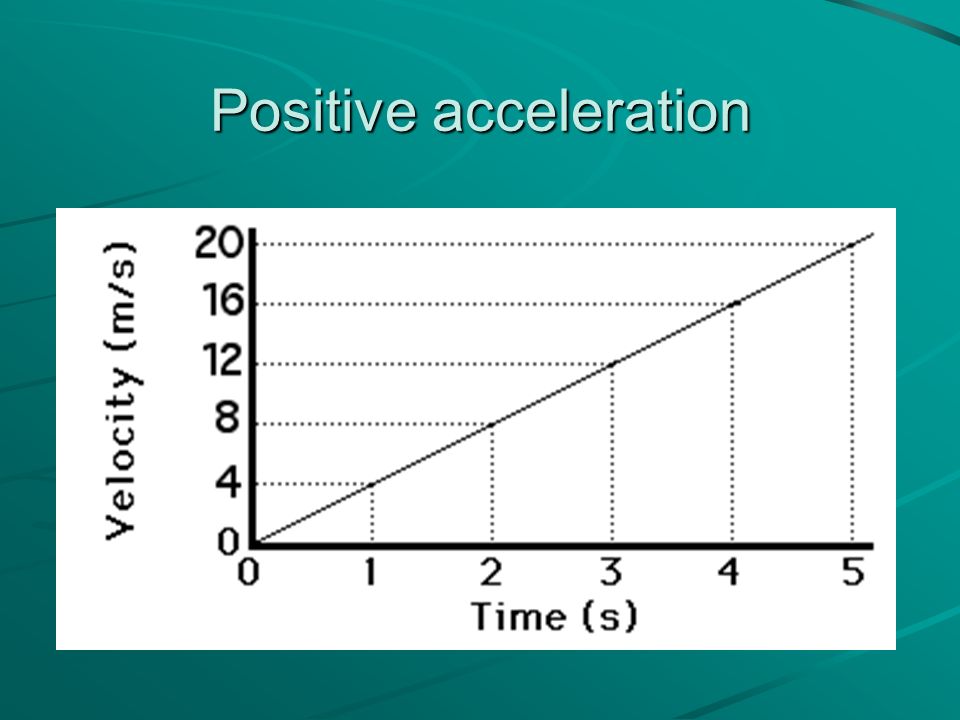 Positive acceleration

Velocity (m/s)

20
16
12
8
4
0

0 1 2 3 4 5

Time (s)